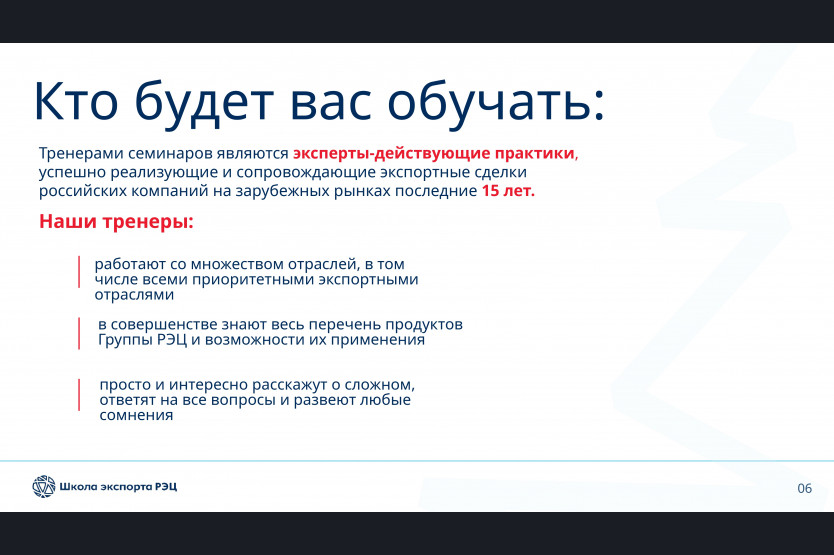 Кто будет вас обучать:

Тренерами семинаров являются эксперты-действующие практики, успешно реализующие и сопровождающие экспортные сделки российских компаний на зарубежных рынках последние 15 лет.

Наши тренеры:

работают со множеством отраслей, в том числе всеми приоритетными экспортными отраслями

в совершенстве знают весь перечень продуктов Группы РЭЦ и возможности их применения

просто и интересно расскажут о сложном, ответят на все вопросы и развеют любые сомнения

Школа экспорта РЭЦ

06